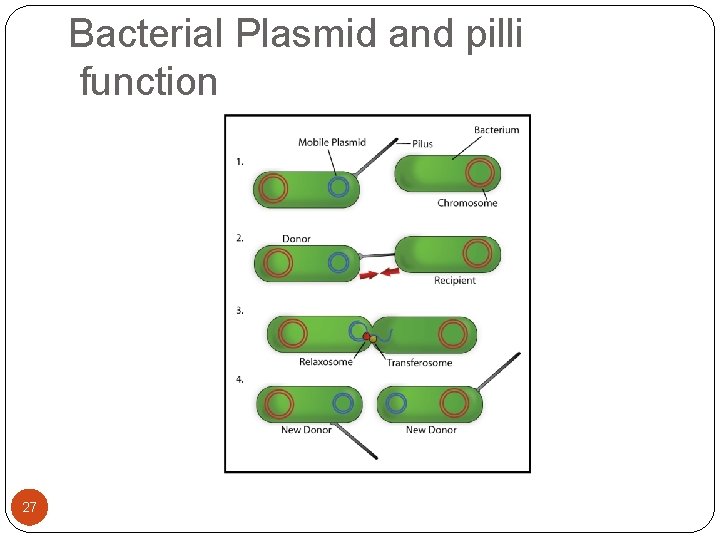 Bacterial Plasmid and pilli function

1.
Mobile Plasmid
Pilus
Bacterium
Chromosome

2.
Donor
Recipient

3.
Relaxosome
Transferosome

4.
New Donor
New Donor

27